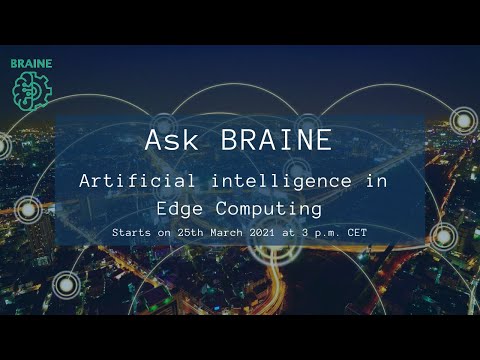 BRAINE

Ask BRAINE

Artificial intelligence in Edge Computing

Starts on 25th March 2021 at 3 p.m. CET